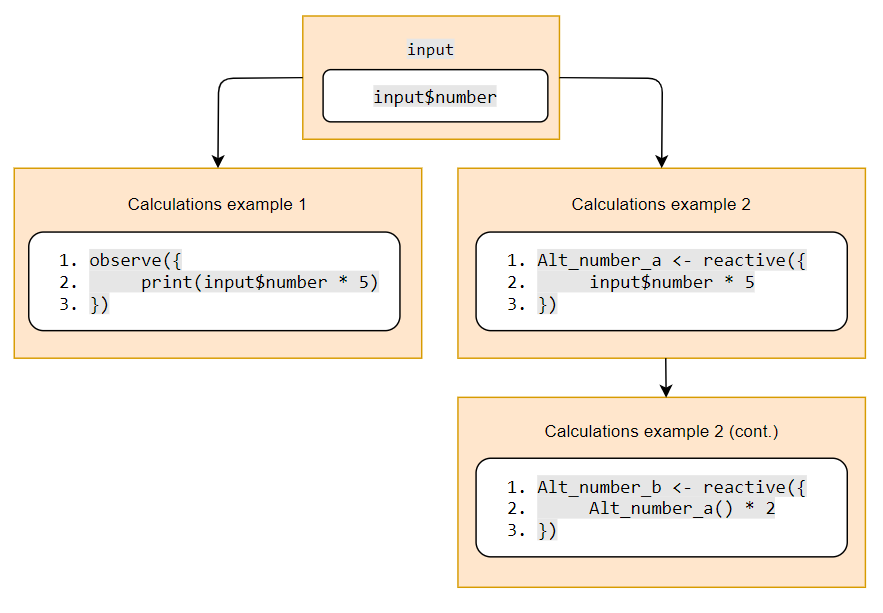 input

input$number

Calculations example 1

1. observe({
2.     print(input$number * 5)
3. })

Calculations example 2

1. Alt_number_a <- reactive({
2.     input$number * 5
3. })

Calculations example 2 (cont.)

1. Alt_number_b <- reactive({
2.     Alt_number_a() * 2
3. })